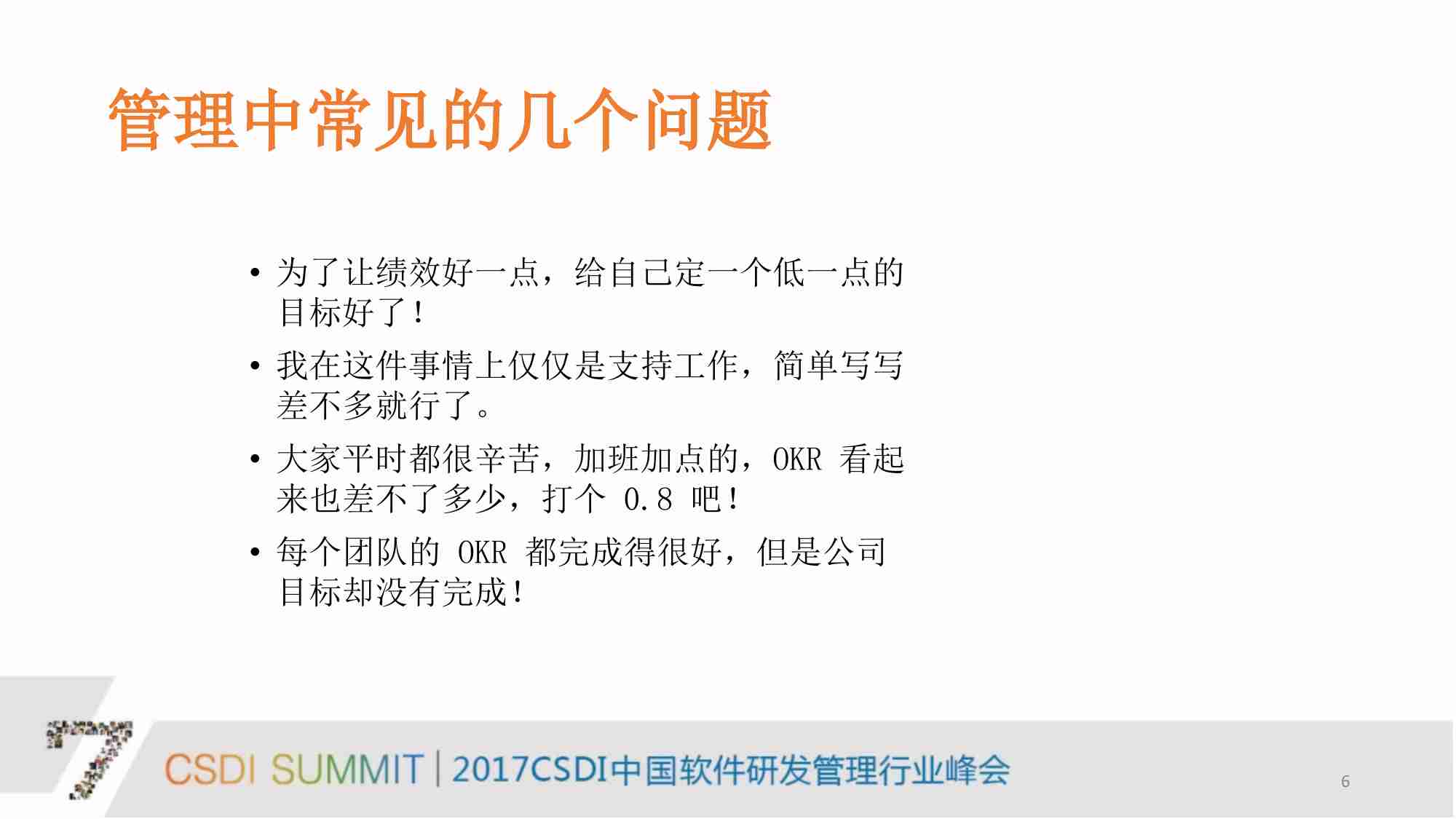 管理中常见的几个问题

• 为了让绩效好一点，给自己定一个低一点的目标好了！

• 我在这件事情上仅仅是支持工作，简单写写差不多就行了。

• 大家平时都很辛苦，加班加点的，OKR 看起来也差不了多少，打个 0.8 吧！

• 每个团队的 OKR 都完成得很好，但是公司目标却没有完成！

CSDI SUMMIT | 2017CSDI中国软件研发管理行业峰会

6